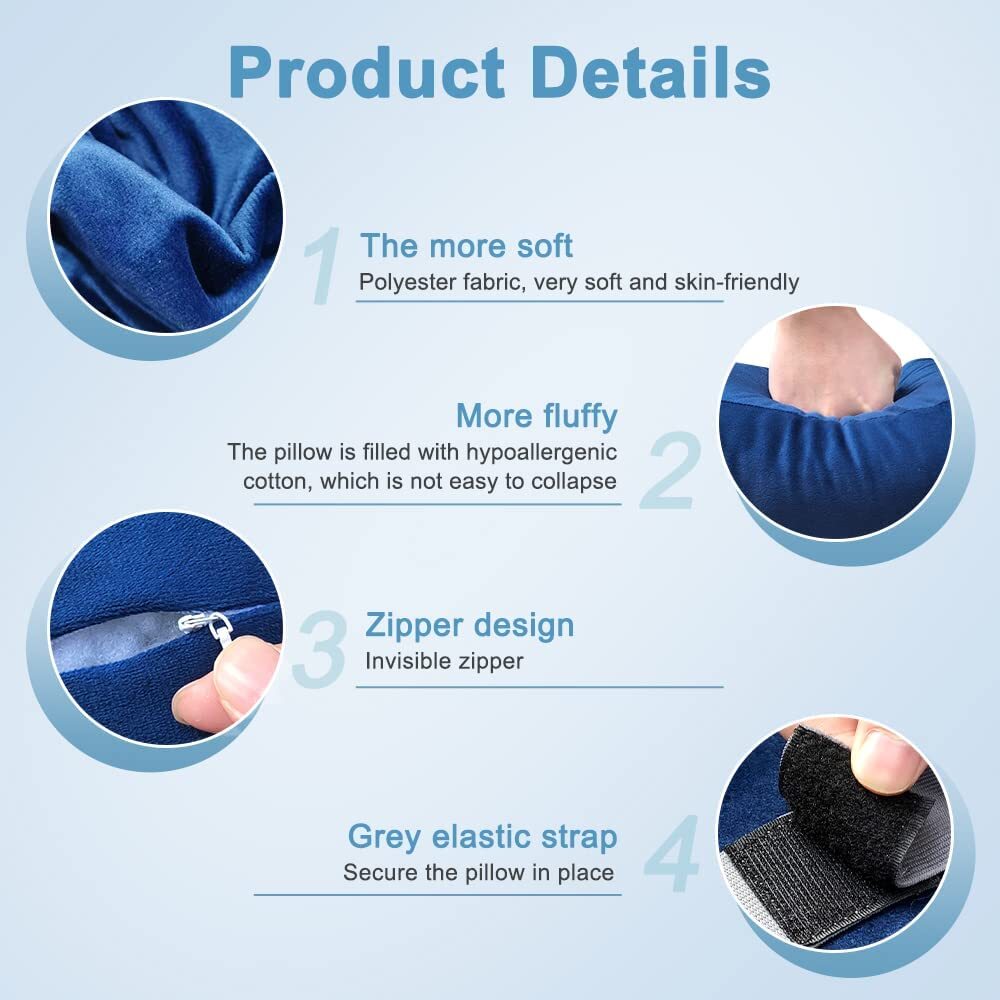 Product Details

1 The more soft
Polyester fabric, very soft and skin-friendly

More fluffy
The pillow is filled with hypoallergenic cotton, which is not easy to collapse 2

3 Zipper design
Invisible zipper

Grey elastic strap
Secure the pillow in place 4